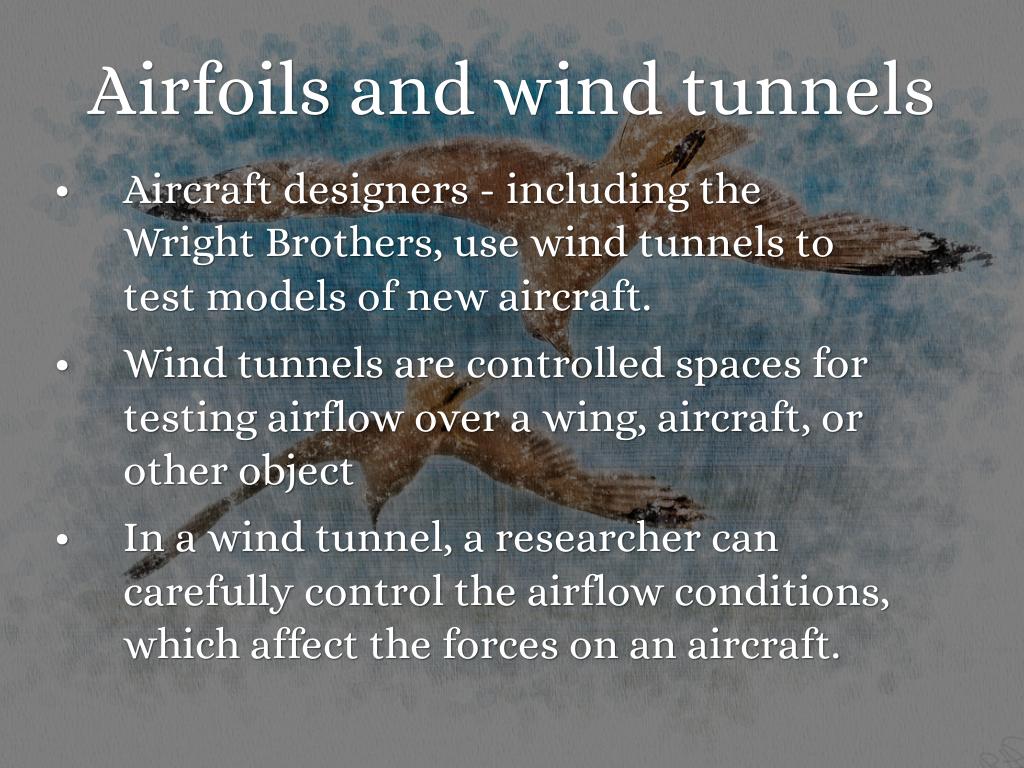 Airfoils and wind tunnels

• Aircraft designers - including the Wright Brothers, use wind tunnels to test models of new aircraft.
• Wind tunnels are controlled spaces for testing airflow over a wing, aircraft, or other object
• In a wind tunnel, a researcher can carefully control the airflow conditions, which affect the forces on an aircraft.